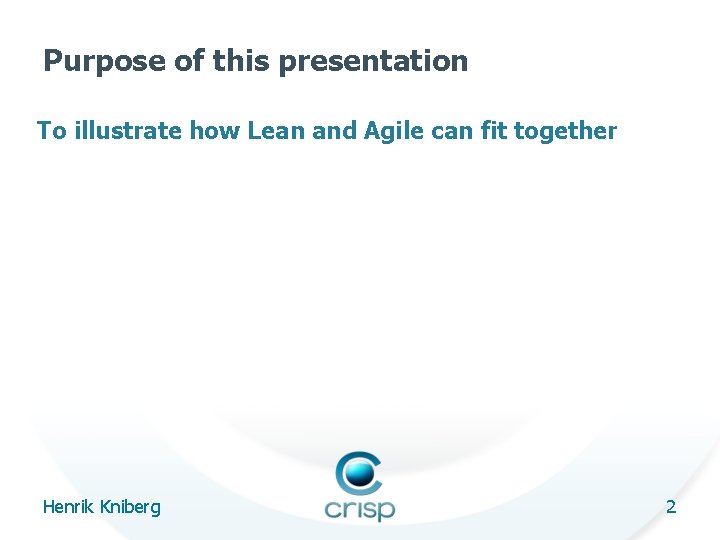 Purpose of this presentation

To illustrate how Lean and Agile can fit together

Henrik Kniberg

crisp

2